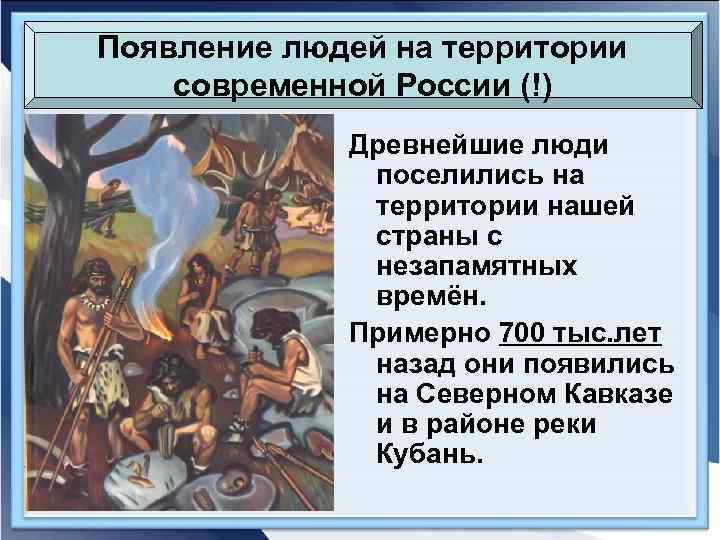 Появление людей на территории современной России (!)

Древнейшие люди поселились на территории нашей страны с незапамятных времён.

Примерно 700 тыс.лет назад они появились на Северном Кавказе и в районе реки Кубань.